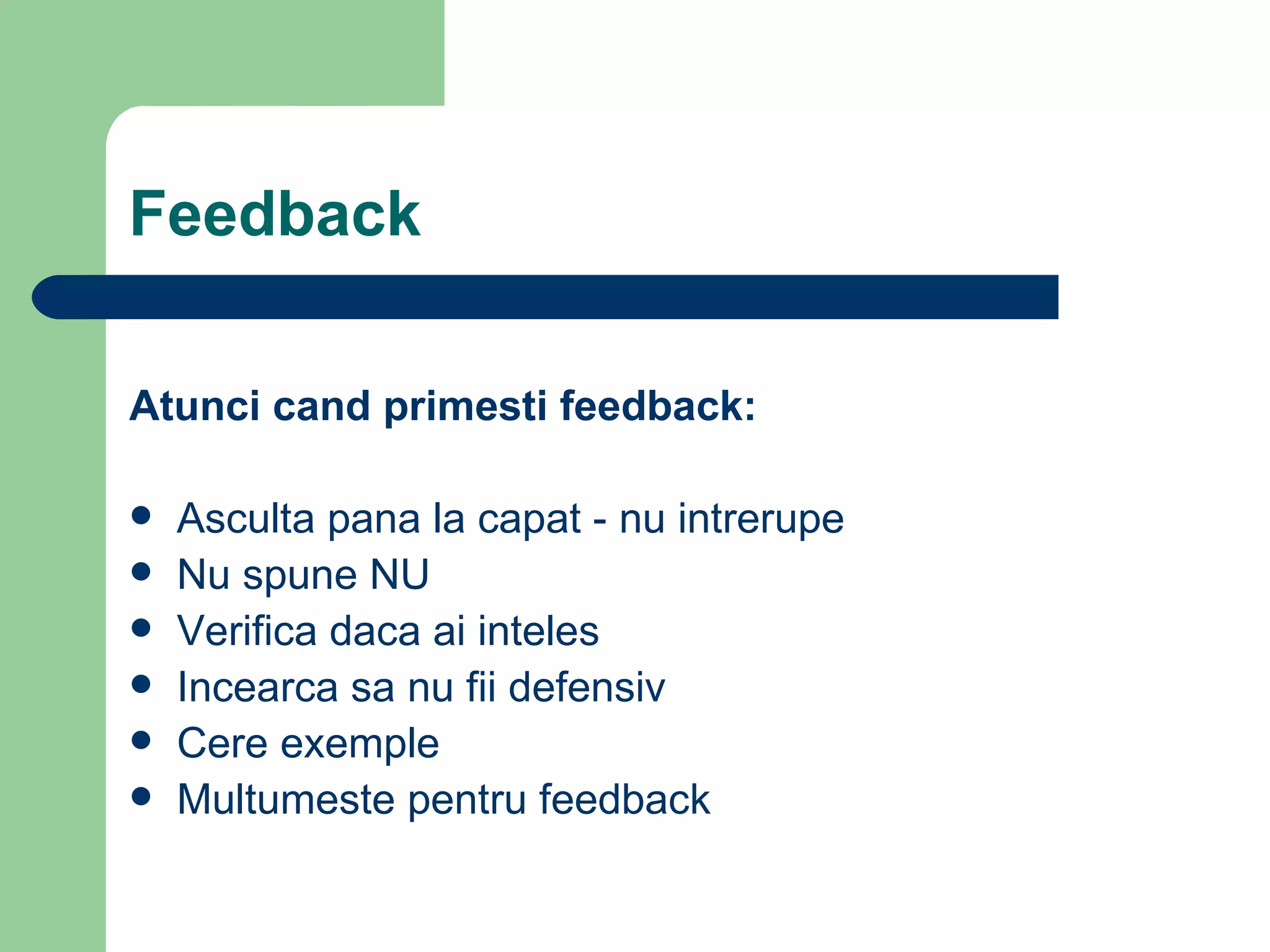 Feedback

Atunci cand primesti feedback:

- Asculta pana la capat - nu intrerupe
- Nu spune NU
- Verifica daca ai inteles
- Incearca sa nu fii defensiv
- Cere exemple
- Multumeste pentru feedback